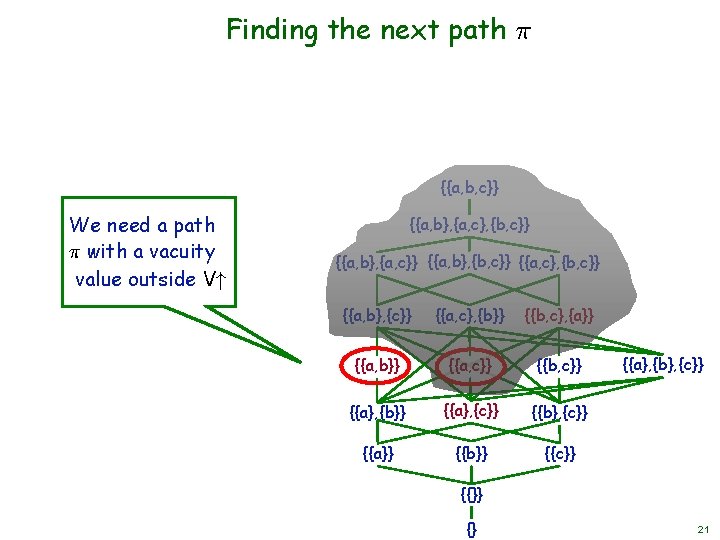 Finding the next path $\pi$

We need a path $\pi$ with a vacuity value outside V↑

{{a,b,c}}

{{a,b},{a,c},{b,c}}

{{a,b},{a,c}} {{a,b},{b,c}} {{a,c},{b,c}}

{{a,b},{c}} {{a,c},{b}} {{b,c},{a}}

{{a,b}} {{a,c}} {{b,c}} {{a},{b},{c}}

{{a},{b}} {{a},{c}} {{b},{c}}

{{a}} {{b}} {{c}}

{{}}

{}

21